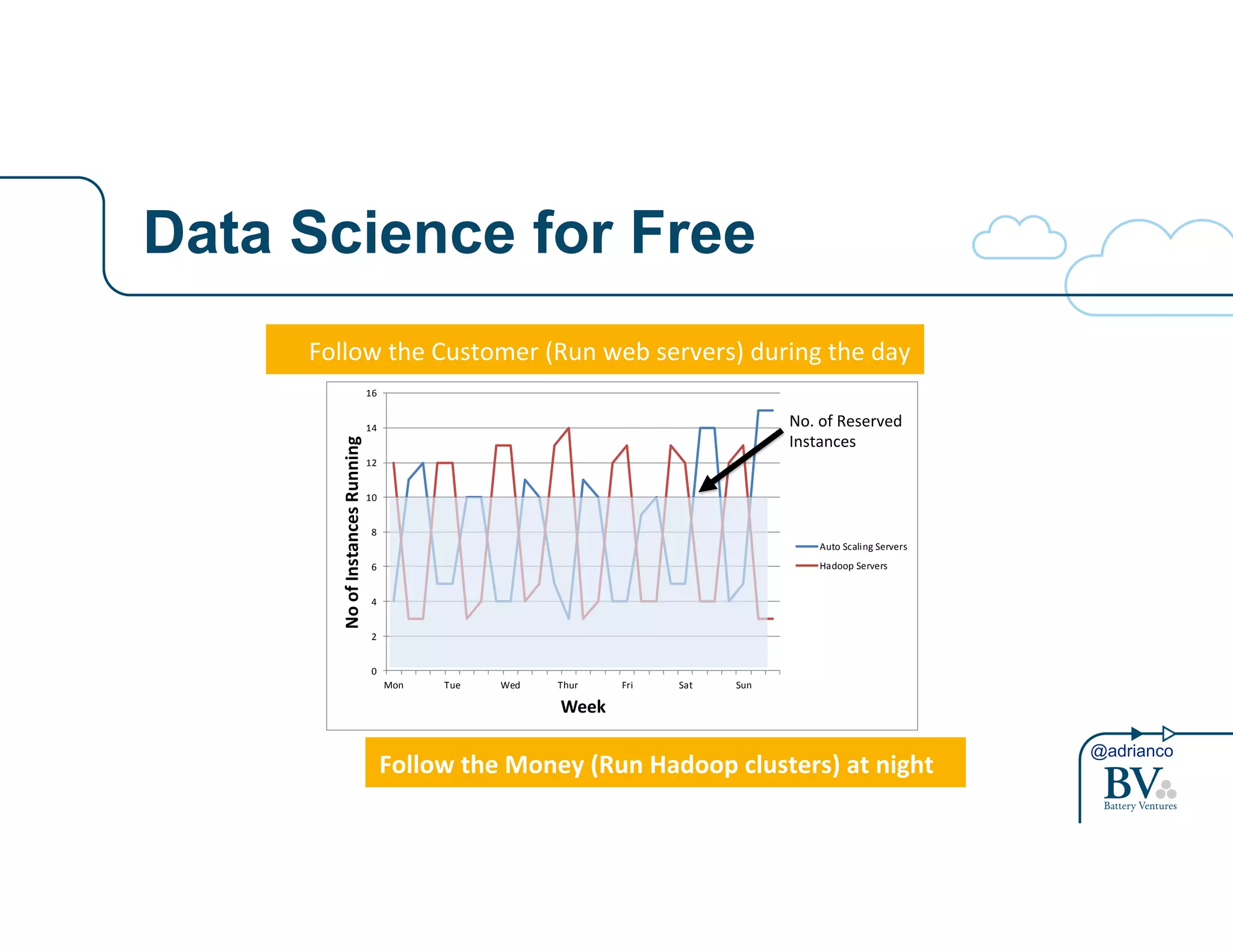 Data Science for Free

Follow the Customer (Run web servers) during the day

No of Instances Running

16
14
12
10
8
6
4
2
0

Mon Tue Wed Thur Fri Sat Sun

Week

No. of Reserved Instances

Auto Scaling Servers
Hadoop Servers

Follow the Money (Run Hadoop clusters) at night

@adrianco
BV
Battery Ventures